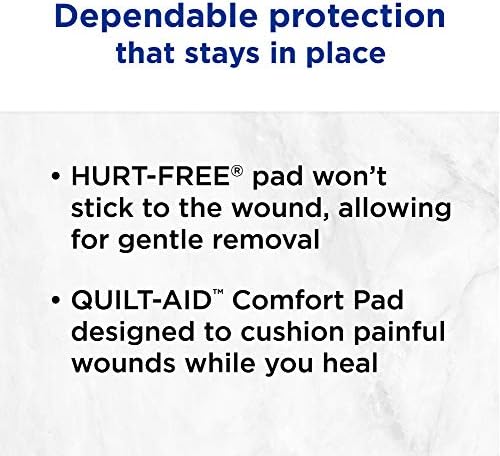 Dependable protection that stays in place

• HURT-FREE® pad won't stick to the wound, allowing for gentle removal

• QUILT-AID™ Comfort Pad designed to cushion painful wounds while you heal